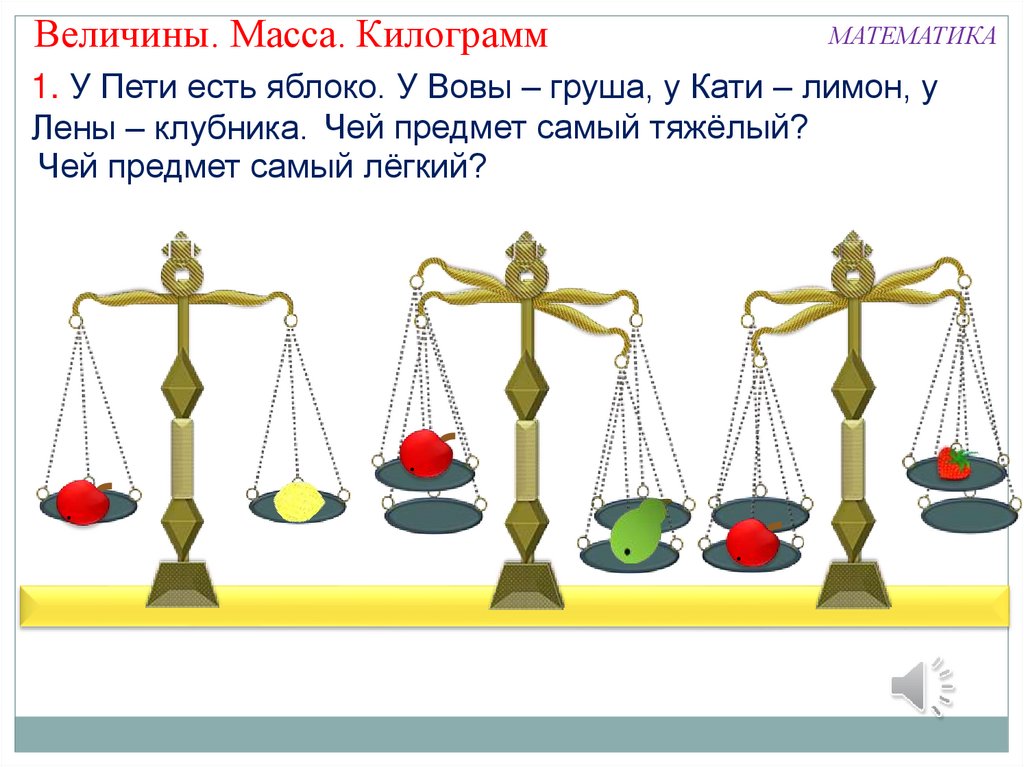 Величины. Масса. Килограмм

МАТЕМАТИКА

1. У Пети есть яблоко. У Вовы – груша, у Кати – лимон, у Лены – клубника. Чей предмет самый тяжёлый? Чей предмет самый лёгкий?